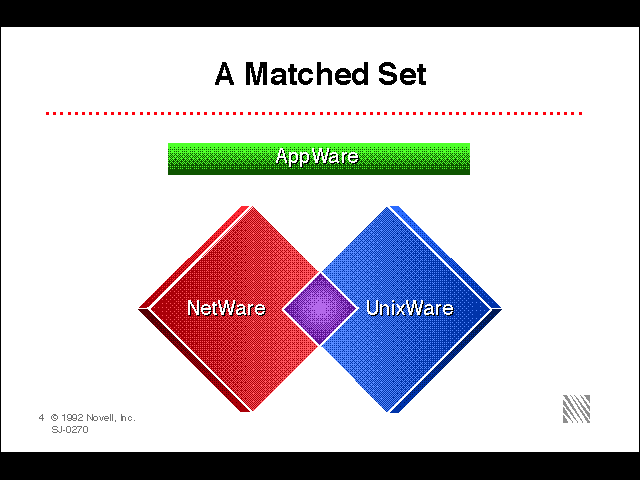 A Matched Set

AppWare

NetWare

UnixWare

4 © 1992 Novell, Inc.
SJ-0270